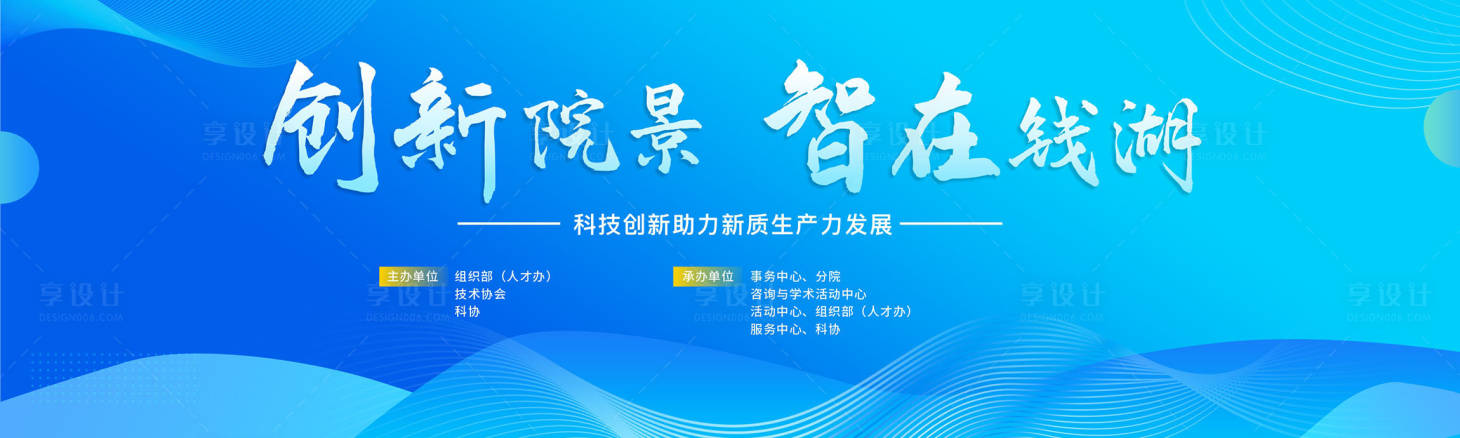 创新院景 智在钱湖

科技创新助力新质生产力发展

主办单位 组织部（人才办）
技术协会
科协

承办单位 事务中心、分院
咨询与学术活动中心
活动中心、组织部（人才办）
服务中心、科协

享设计
DESIGN006.COM